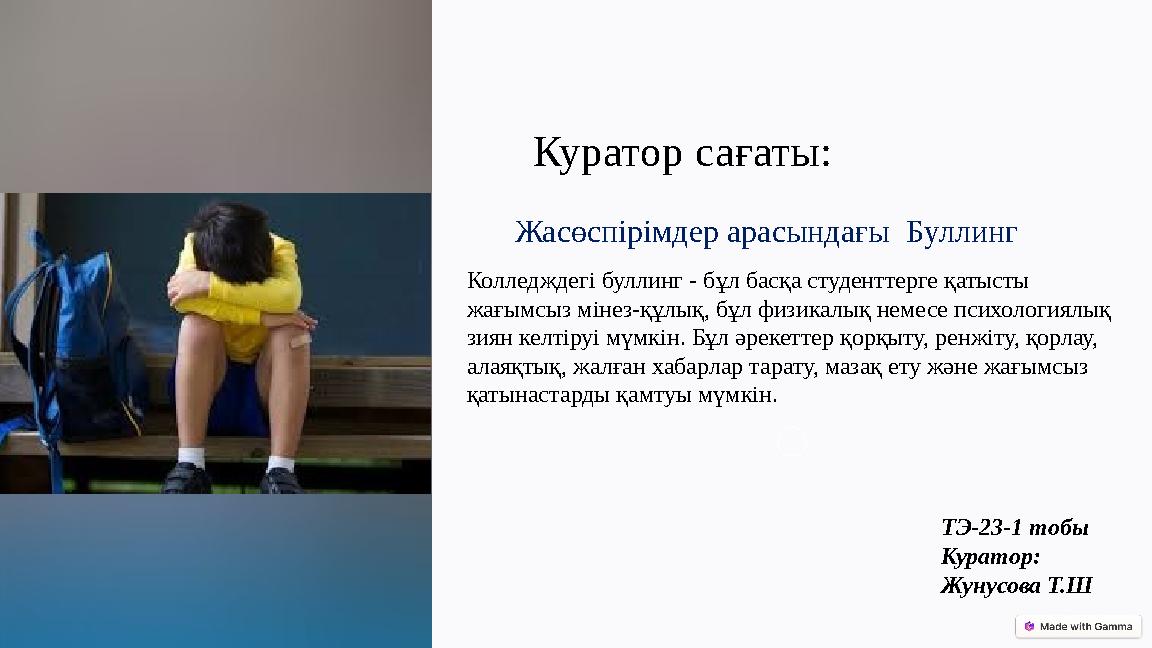 Куратор сағаты:

Жасөспірімдер арасындағы Буллинг

Колледждегі буллинг - бұл басқа студенттерге қатысты жағымсыз мінез-құлық, бұл физикалық немесе психологиялық зиян келтіруі мүмкін. Бұл әрекеттер қорқыту, ренжіту, қорлау, алаяқтық, жалған хабарлар тарату, мазақ ету және жағымсыз қатынастарды қамтуы мүмкін.

ТЭ-23-1 тобы
Куратор:
Жунусова Т.Ш

Made with Gamma